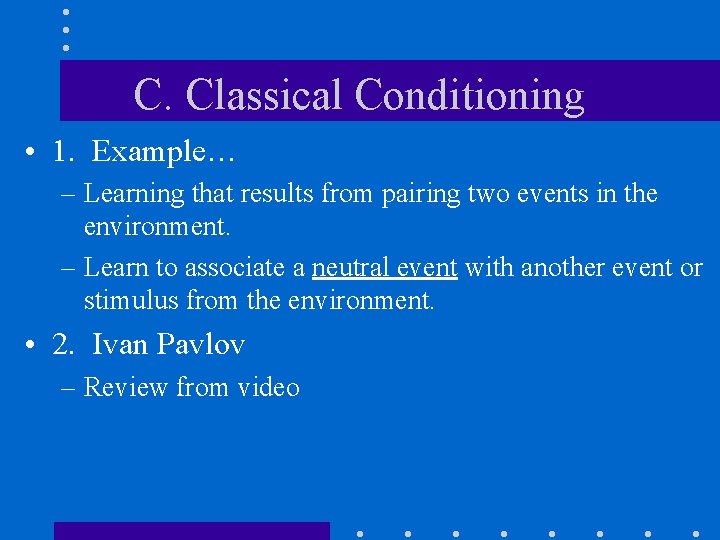 C. Classical Conditioning

• 1. Example…

– Learning that results from pairing two events in the environment.

– Learn to associate a neutral event with another event or stimulus from the environment.

• 2. Ivan Pavlov

– Review from video